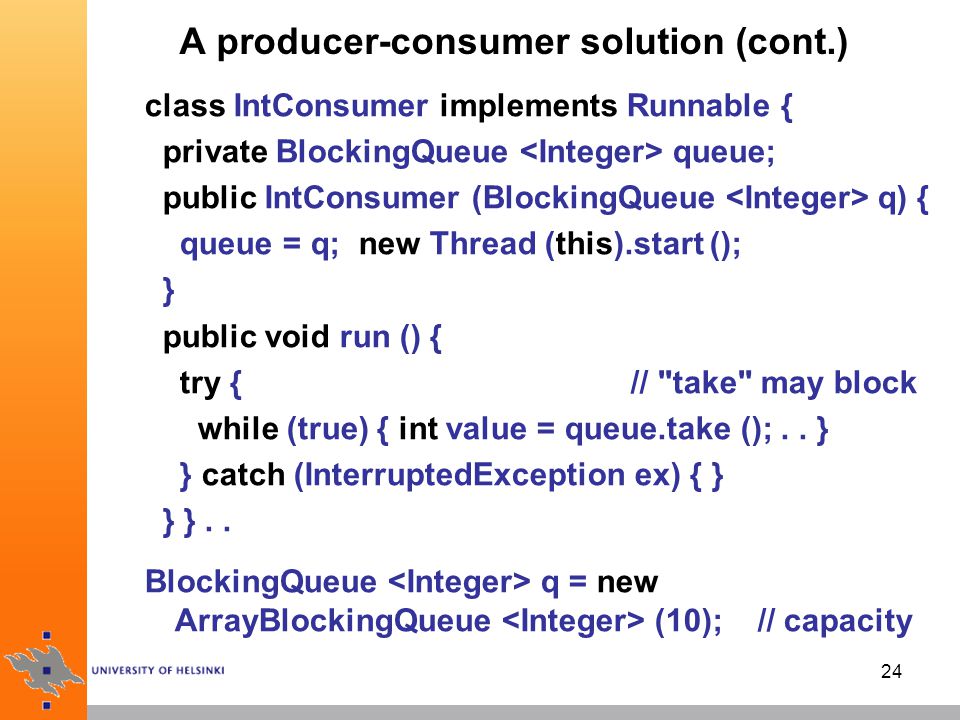 A producer-consumer solution (cont.)

class IntConsumer implements Runnable {
private BlockingQueue <Integer> queue;
public IntConsumer (BlockingQueue <Integer> q) {
queue = q; new Thread (this).start ();
}
public void run () {
try { // "take" may block
while (true) { int value = queue.take (); . . }
} catch (InterruptedException ex) { }
} } . .

BlockingQueue <Integer> q = new
ArrayBlockingQueue <Integer> (10); // capacity

UNIVERSITY OF HELSINKI

24